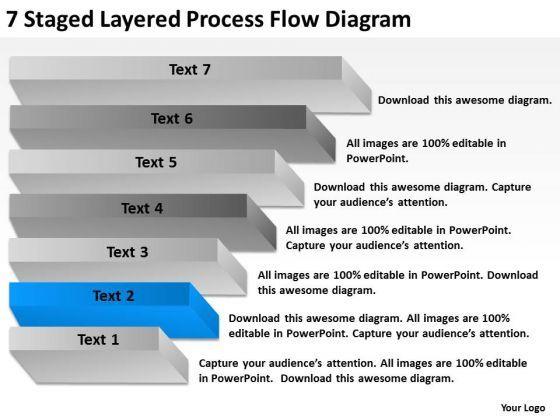 7 Staged Layered Process Flow Diagram

Text 7

Download this awesome diagram.

Text 6

All images are 100% editable in PowerPoint.

Text 5

Download this awesome diagram. Capture your audience's attention.

Text 4

All images are 100% editable in PowerPoint. Capture your audience's attention.

Text 3

All images are 100% editable in PowerPoint. Download this awesome diagram.

Text 2

Download this awesome diagram. All images are 100% editable in PowerPoint. Capture your audience's attention.

Text 1

Capture your audience's attention. All images are 100% editable in PowerPoint. Download this awesome diagram.

Your Logo